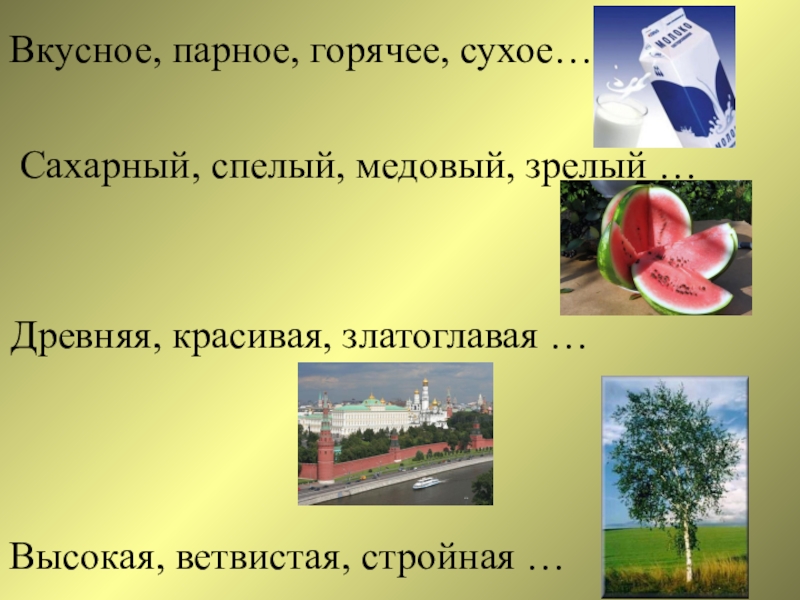 Вкусное, парное, горячее, сухое…

МОЛОКО

МОЛОКО

Сахарный, спелый, медовый, зрелый …

Древняя, красивая, златоглавая …

Высокая, ветвистая, стройная …